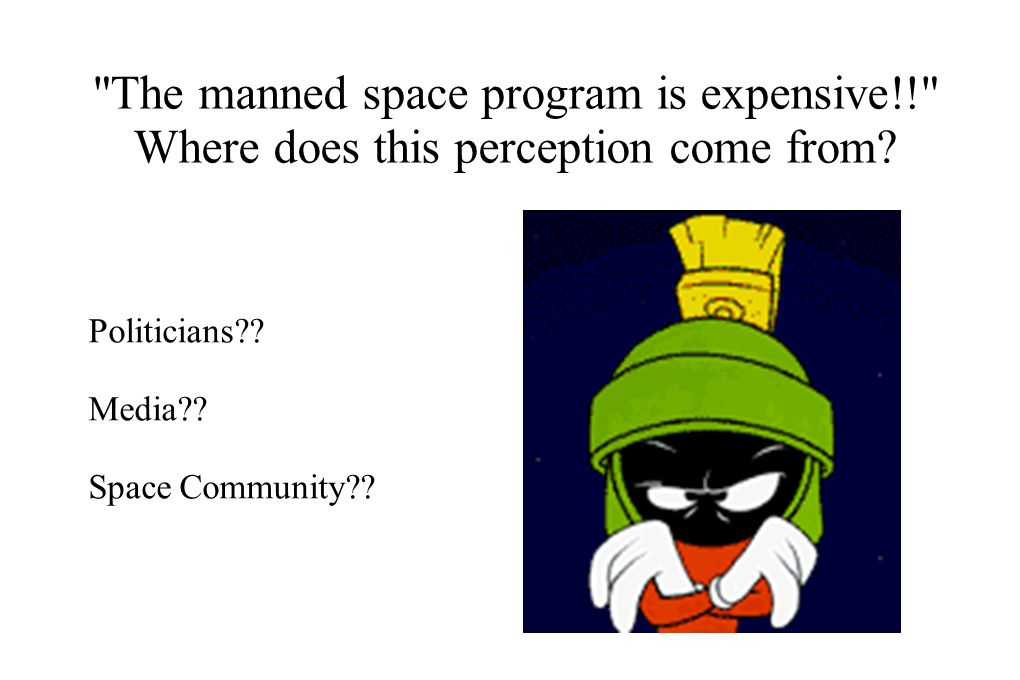 "The manned space program is expensive!!"
Where does this perception come from?

Politicians??

Media??

Space Community??